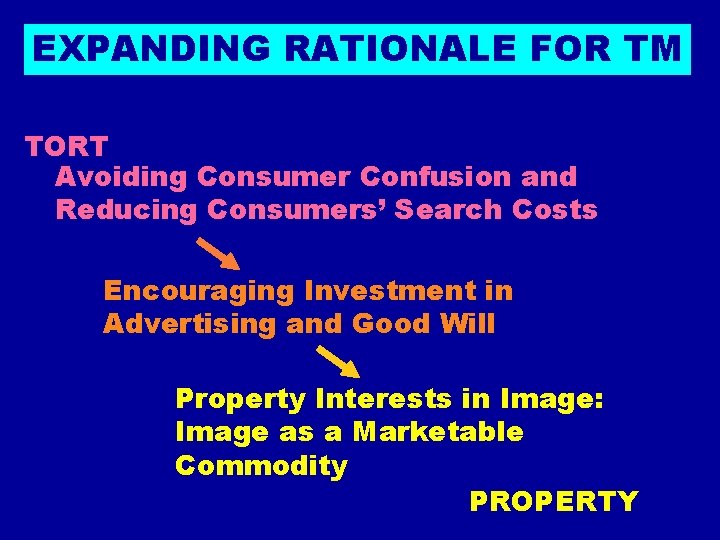 EXPANDING RATIONALE FOR TM

TORT
Avoiding Consumer Confusion and Reducing Consumers' Search Costs

Encouraging Investment in Advertising and Good Will

Property Interests in Image: Image as a Marketable Commodity

PROPERTY